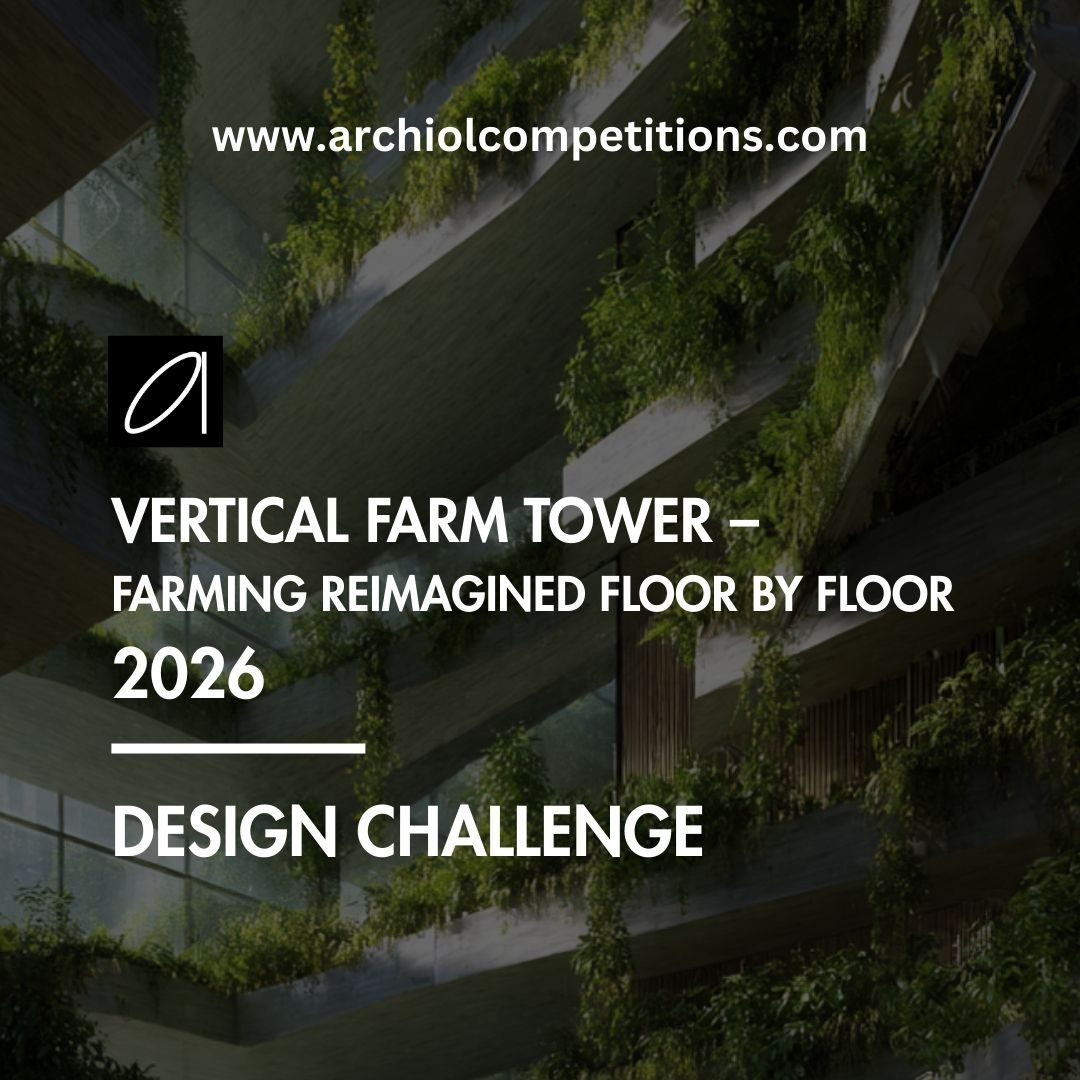 www.archiolcompetitions.com

VERTICAL FARM TOWER –
FARMING REIMAGINED FLOOR BY FLOOR
2026

DESIGN CHALLENGE